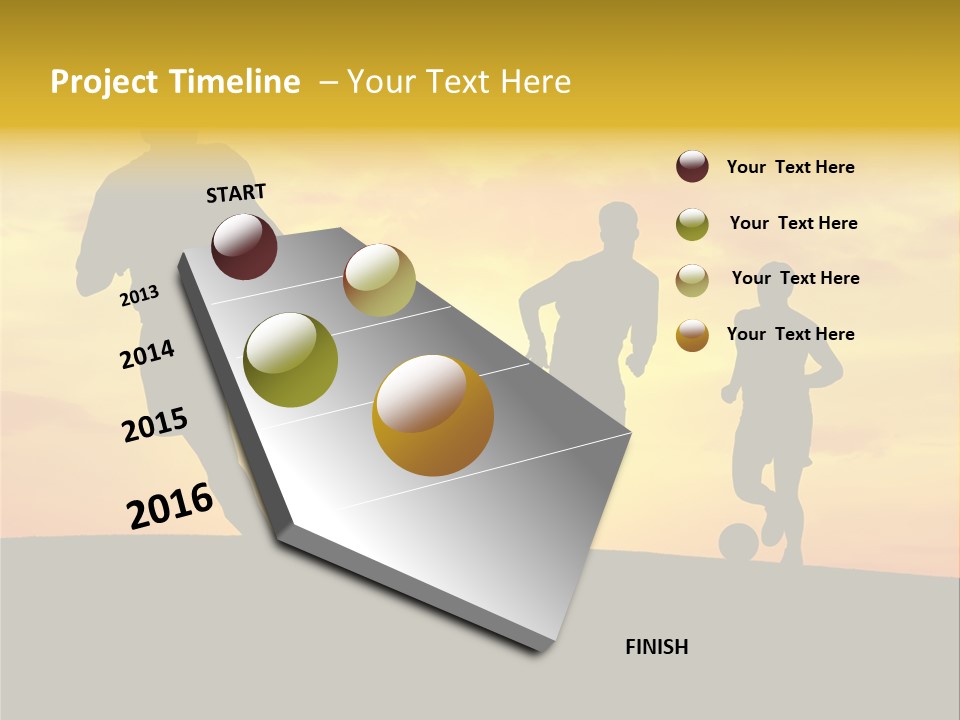 Project Timeline – Your Text Here

START

2013

2014

2015

2016

FINISH

Your Text Here

Your Text Here

Your Text Here

Your Text Here